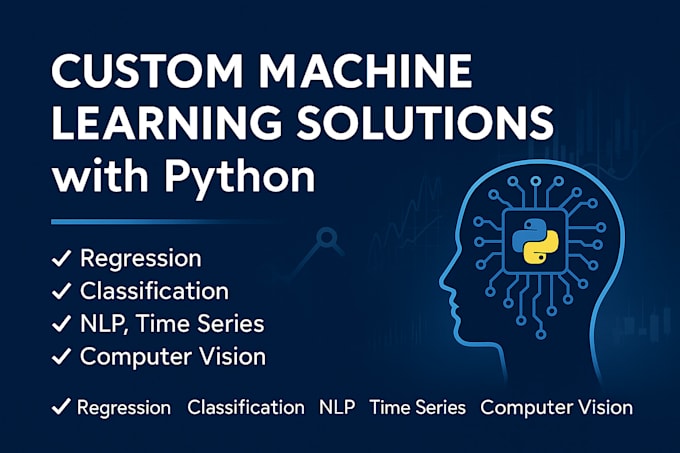 CUSTOM MACHINE LEARNING SOLUTIONS with Python

✓ Regression
✓ Classification
✓ NLP, Time Series
✓ Computer Vision

✓ Regression Classification NLP Time Series Computer Vision